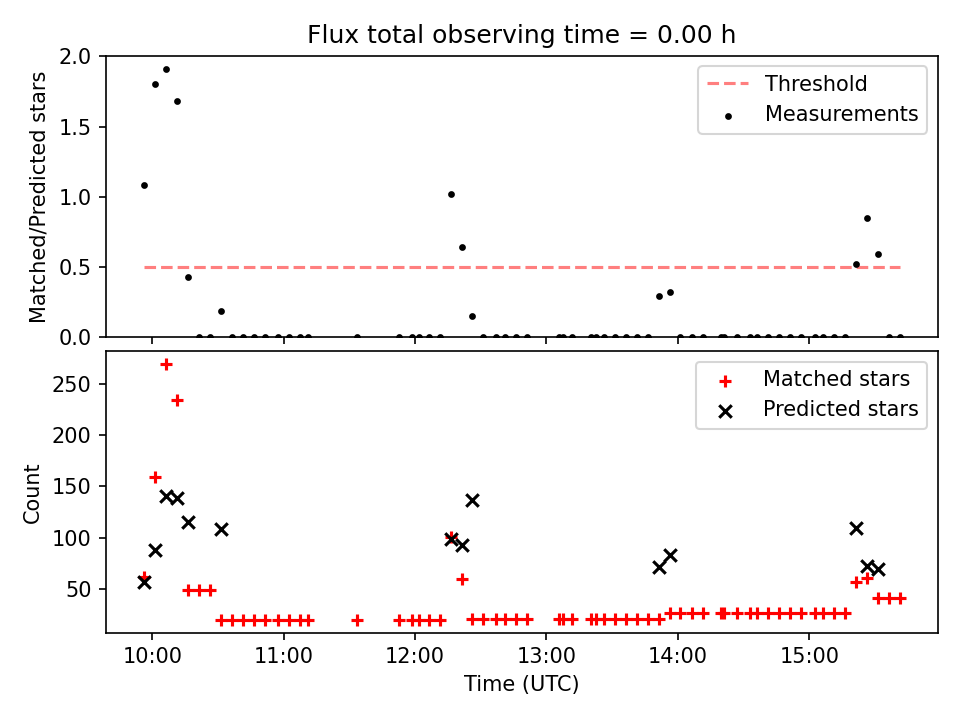 Flux total observing time = 0.00 h

Matched/Predicted stars

2.0
1.5
1.0
0.5
0.0

Threshold
Measurements

Count

250
200
150
100
50

Matched stars
Predicted stars

10:00
11:00
12:00
13:00
14:00
15:00

Time (UTC)